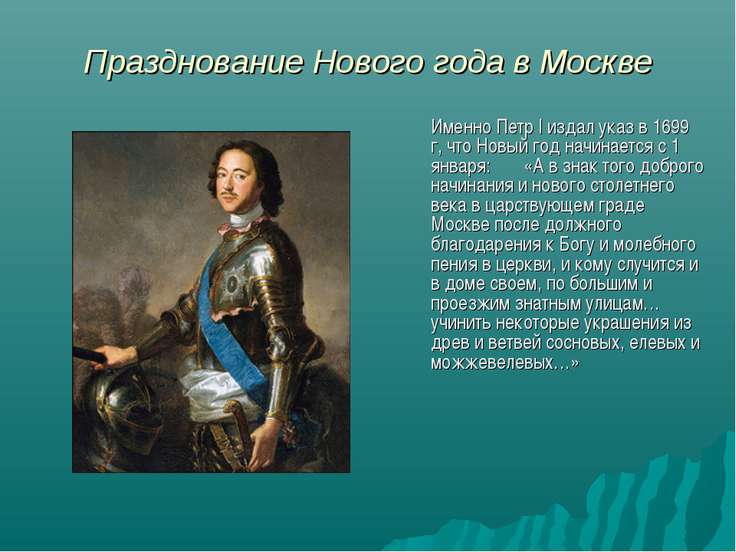 Празднование Нового года в Москве

Именно Петр I издал указ в 1699 г, что Новый год начинается с 1 января: «А в знак того доброго начинания и нового столетнего века в царствующем граде Москве после должного благодарения к Богу и молебного пения в церкви, и кому случится и в доме своем, по большим и проезжим знатным улицам… учинить некоторые украшения из древ и ветвей сосновых, елевых и можжевелевых…»